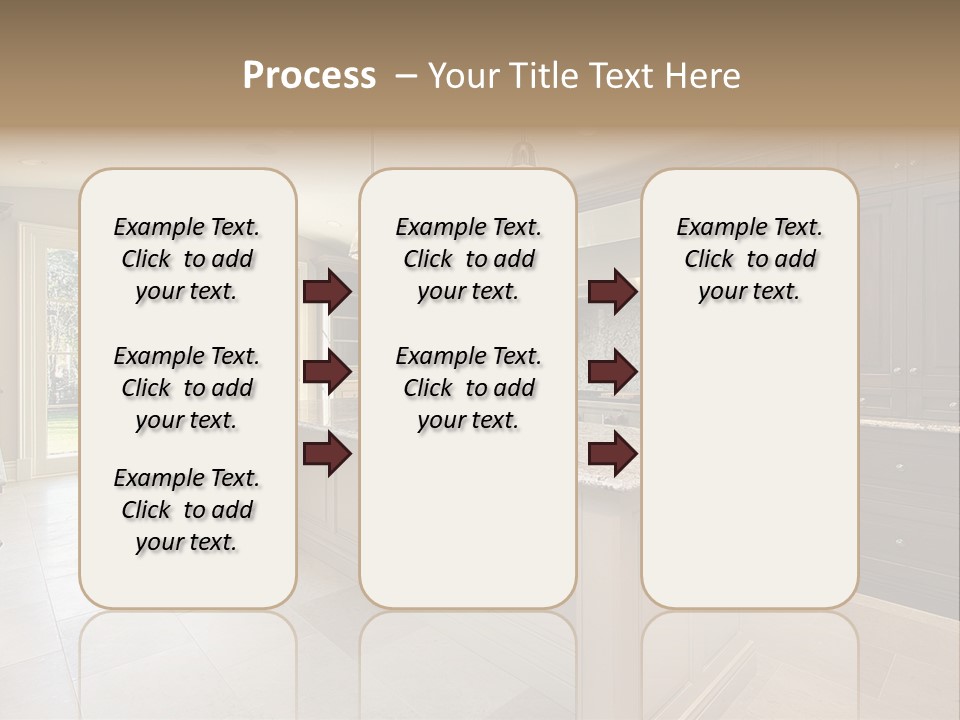 Process – Your Title Text Here

Example Text. Click to add your text.

Example Text. Click to add your text.

Example Text. Click to add your text.

Example Text. Click to add your text.

Example Text. Click to add your text.

Example Text. Click to add your text.